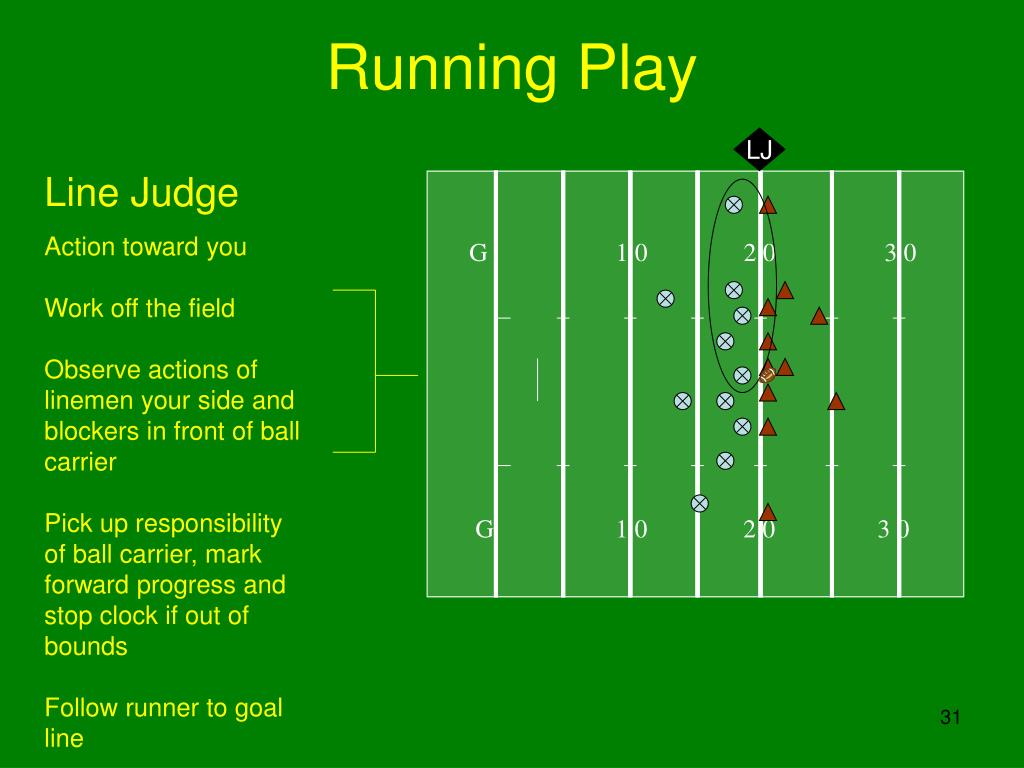 Running Play

Line Judge

Action toward you

Work off the field

Observe actions of linemen your side and blockers in front of ball carrier

Pick up responsibility of ball carrier, mark forward progress and stop clock if out of bounds

Follow runner to goal line

LJ

G 1 0 2 0 3 0

G 1 0 2 0 3 0

31